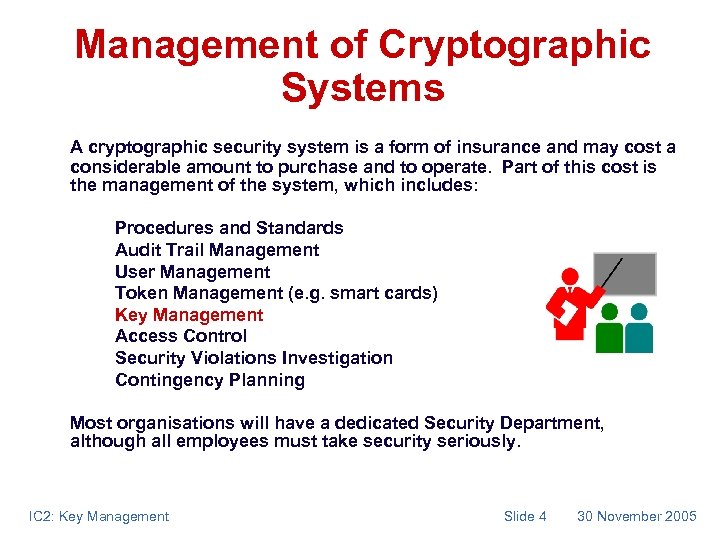 Management of Cryptographic Systems

A cryptographic security system is a form of insurance and may cost a considerable amount to purchase and to operate. Part of this cost is the management of the system, which includes:

Procedures and Standards
Audit Trail Management
User Management
Token Management (e.g. smart cards)
Key Management
Access Control
Security Violations Investigation
Contingency Planning

Most organisations will have a dedicated Security Department, although all employees must take security seriously.

IC2: Key Management
Slide 4
30 November 2005